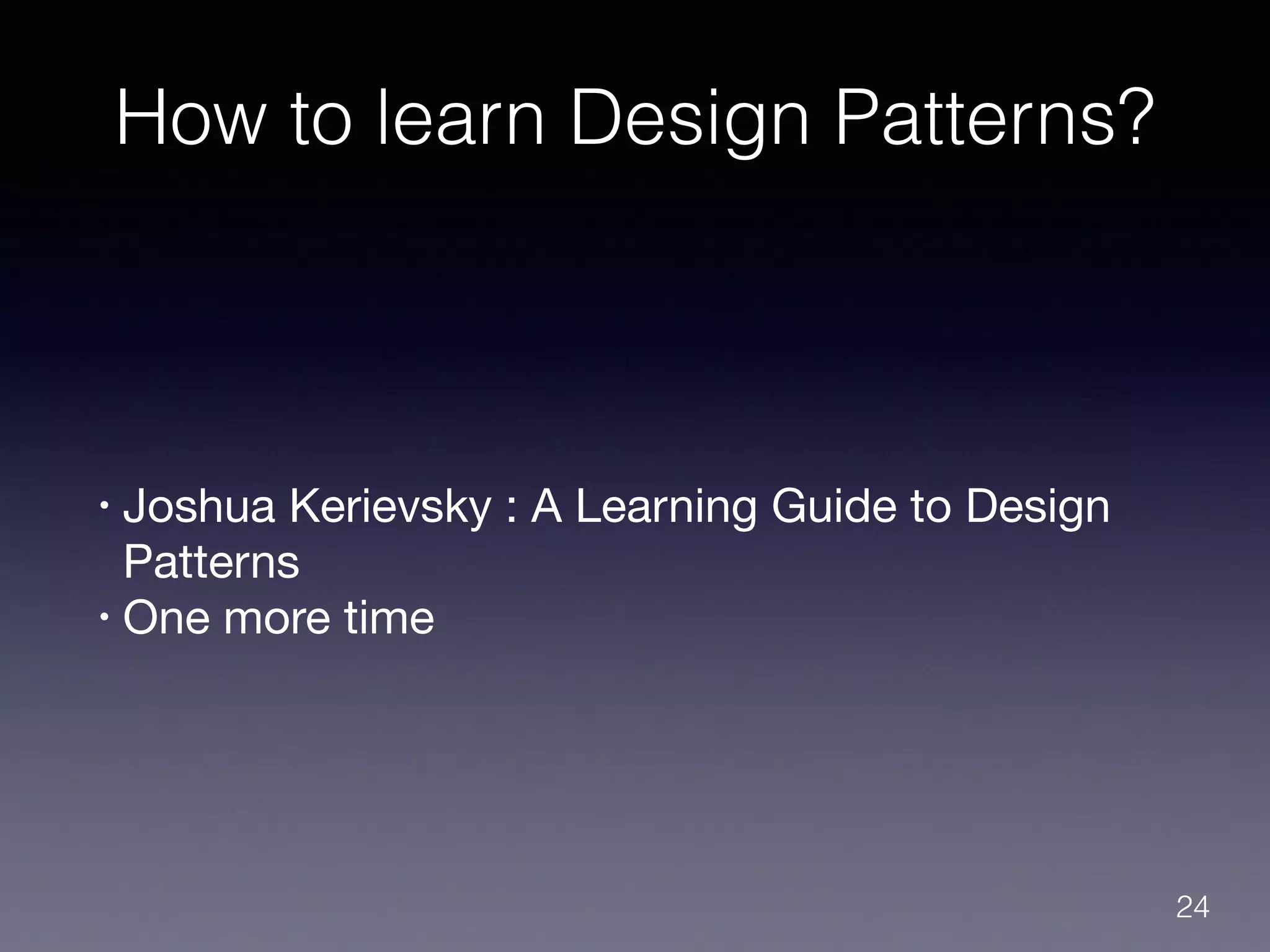 How to learn Design Patterns?

• Joshua Kerievsky : A Learning Guide to Design Patterns
• One more time

24